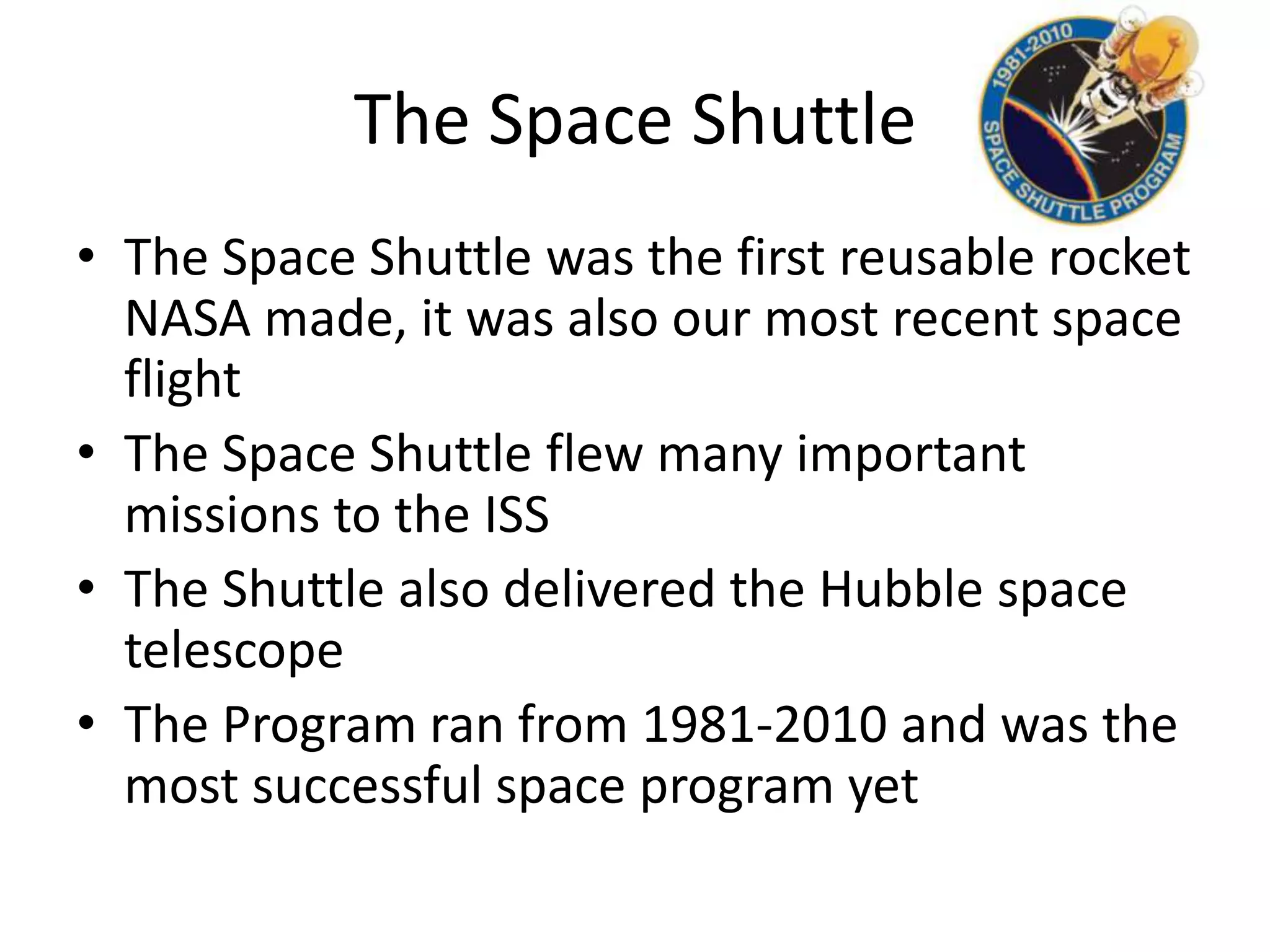 The Space Shuttle

1981-2010
SPACE SHUTTLE PROGRAM

• The Space Shuttle was the first reusable rocket NASA made, it was also our most recent space flight
• The Space Shuttle flew many important missions to the ISS
• The Shuttle also delivered the Hubble space telescope
• The Program ran from 1981-2010 and was the most successful space program yet